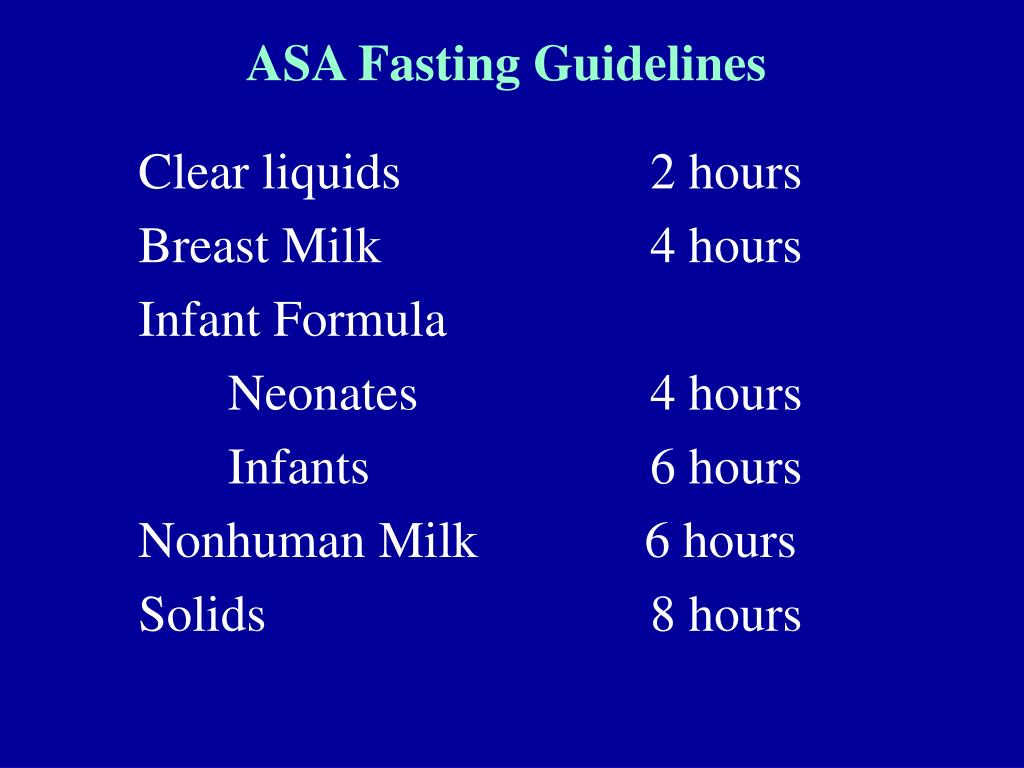 ASA Fasting Guidelines

Clear liquids 2 hours
Breast Milk 4 hours
Infant Formula
Neonates 4 hours
Infants 6 hours
Nonhuman Milk 6 hours
Solids 8 hours